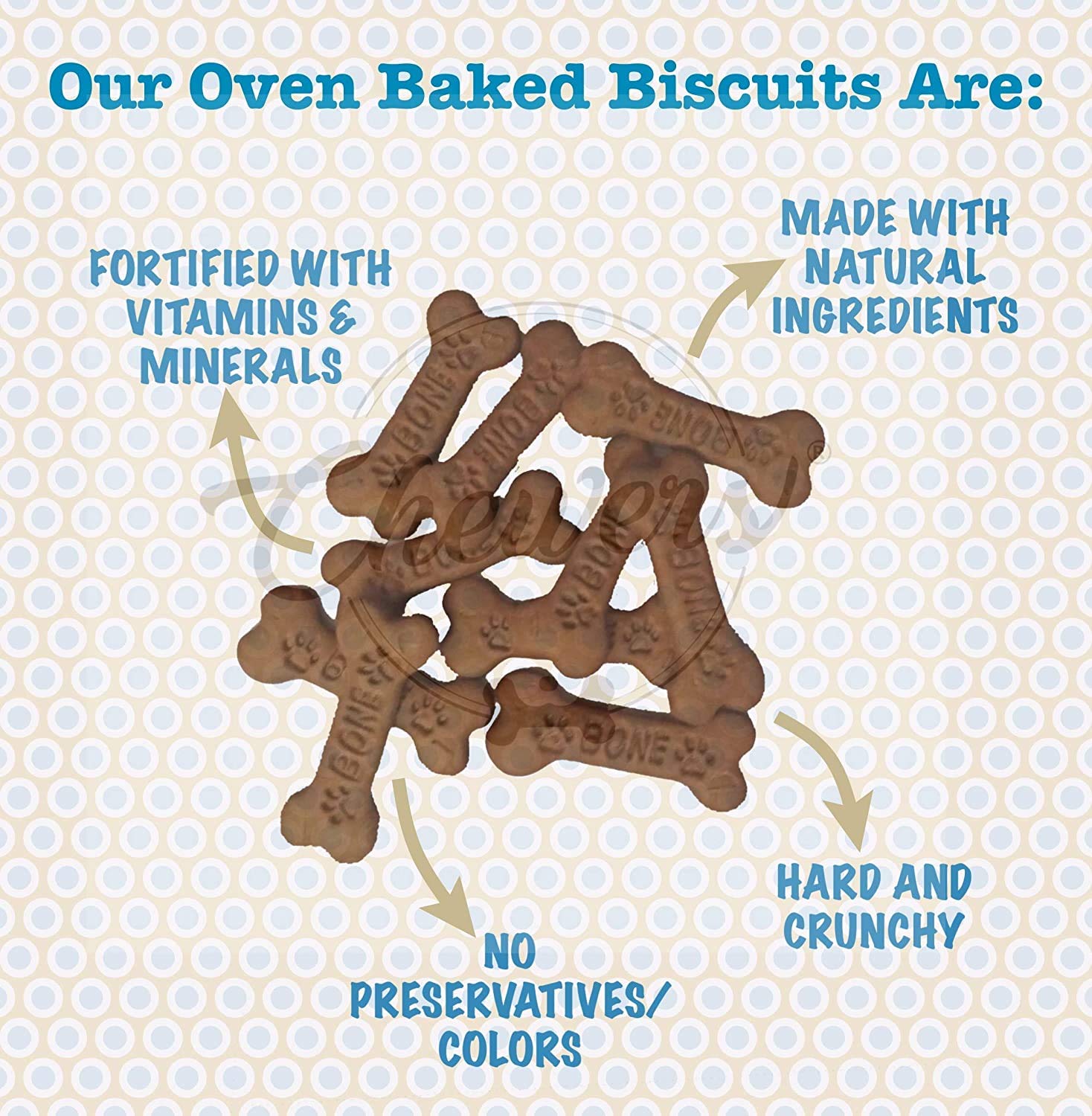 Our Oven Baked Biscuits Are:

FORTIFIED WITH VITAMINS & MINERALS

MADE WITH NATURAL INGREDIENTS

Chewers!®

BONE

BONE

BONE

BONE

BONE

BONE

BONE

HARD AND CRUNCHY

NO PRESERVATIVES/ COLORS